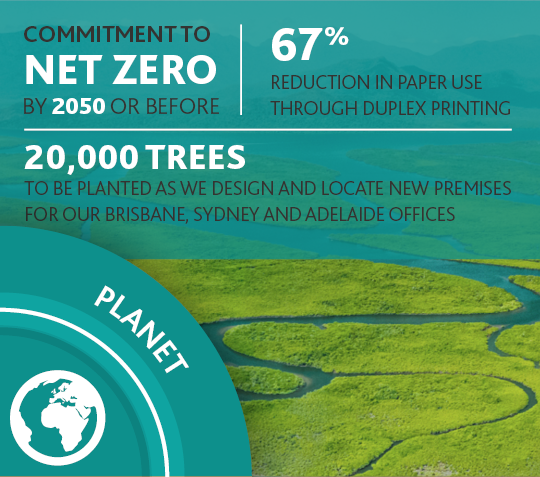 COMMITMENT TO
NET ZERO
BY 2050 OR BEFORE

67%
REDUCTION IN PAPER USE THROUGH DUPLEX PRINTING

20,000 TREES
TO BE PLANTED AS WE DESIGN AND LOCATE NEW PREMISES FOR OUR BRISBANE, SYDNEY AND ADELAIDE OFFICES

PLANET